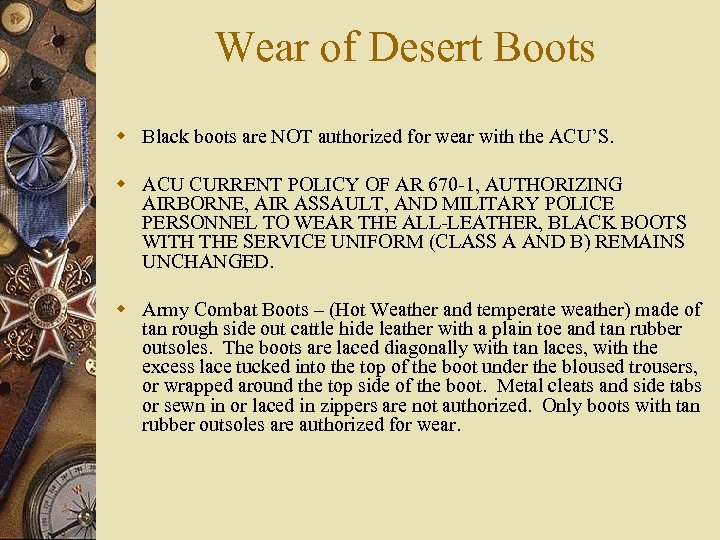 Wear of Desert Boots

Black boots are NOT authorized for wear with the ACU'S.

ACU CURRENT POLICY OF AR 670-1, AUTHORIZING AIRBORNE, AIR ASSAULT, AND MILITARY POLICE PERSONNEL TO WEAR THE ALL-LEATHER, BLACK BOOTS WITH THE SERVICE UNIFORM (CLASS A AND B) REMAINS UNCHANGED.

Army Combat Boots – (Hot Weather and temperate weather) made of tan rough side out cattle hide leather with a plain toe and tan rubber outsoles. The boots are laced diagonally with tan laces, with the excess lace tucked into the top of the boot under the bloused trousers, or wrapped around the top side of the boot. Metal cleats and side tabs or sewn in or laced in zippers are not authorized. Only boots with tan rubber outsoles are authorized for wear.